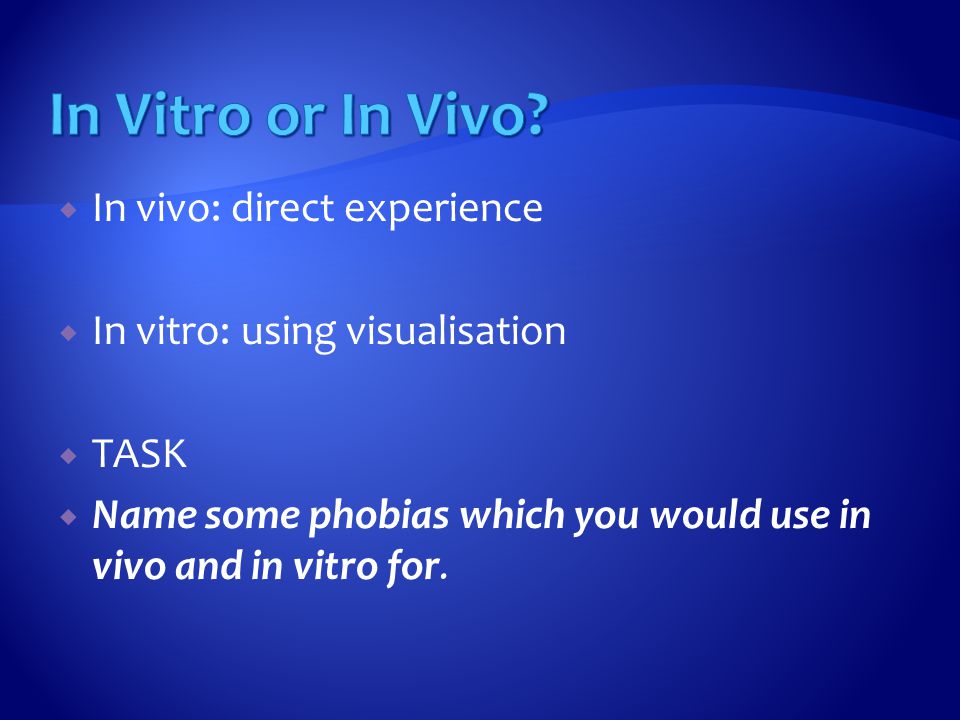 In Vitro or In Vivo?

In vivo: direct experience

In vitro: using visualisation

TASK

Name some phobias which you would use in vivo and in vitro for.